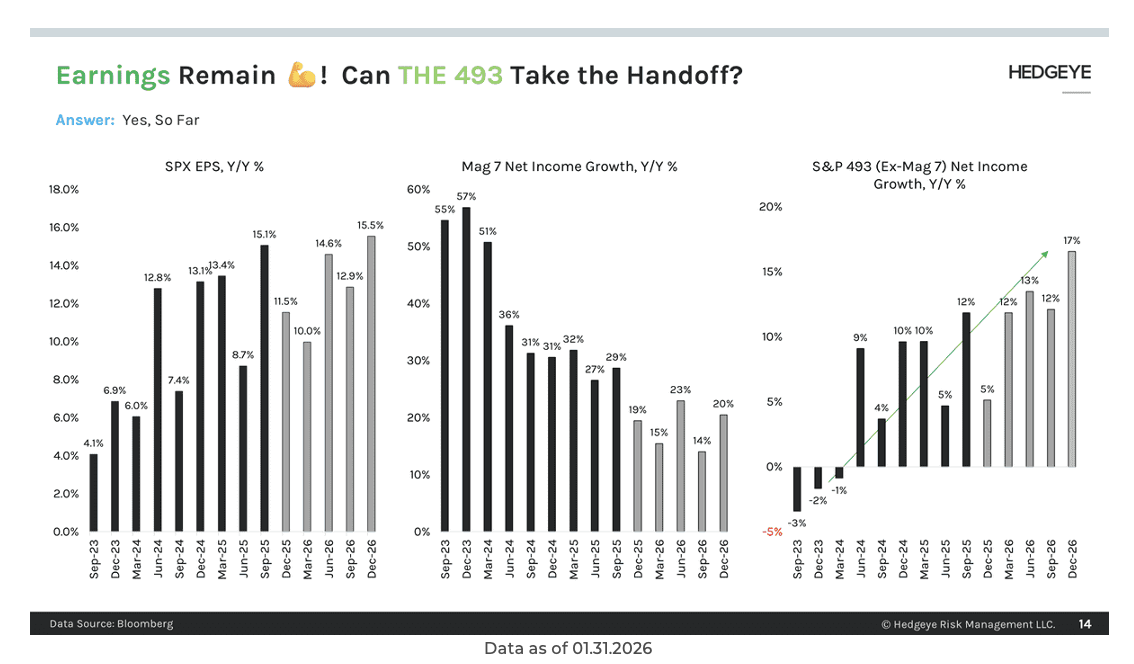 Earnings Remain 💪! Can THE 493 Take the Handoff?

HEDGEYE

Answer: Yes, So Far

SPX EPS, Y/Y %

18.0%
16.0%
14.0%
12.0%
10.0%
8.0%
6.0%
4.0%
2.0%
0.0%

4.1% 6.9% 6.0% 12.8% 7.4% 13.1% 13.4% 8.7% 15.1% 11.5% 10.0% 14.6% 12.9% 15.5%

Sep-23 Dec-23 Mar-24 Jun-24 Sep-24 Dec-24 Mar-25 Jun-25 Sep-25 Dec-25 Mar-26 Jun-26 Sep-26 Dec-26

Mag 7 Net Income Growth, Y/Y %

60%
50%
40%
30%
20%
10%
0%

55% 57% 51% 36% 31% 31% 32% 27% 29% 19% 15% 23% 14% 20%

Sep-23 Dec-23 Mar-24 Jun-24 Sep-24 Dec-24 Mar-25 Jun-25 Sep-25 Dec-25 Mar-26 Jun-26 Sep-26 Dec-26

S&P 493 (Ex-Mag 7) Net Income Growth, Y/Y %

20%
15%
10%
5%
0%
-5%

-3% -2% -1% 9% 4% 10% 10% 5% 12% 5% 12% 13% 12% 17%

Sep-23 Dec-23 Mar-24 Jun-24 Sep-24 Dec-24 Mar-25 Jun-25 Sep-25 Dec-25 Mar-26 Jun-26 Sep-26 Dec-26

Data Source: Bloomberg

© Hedgeye Risk Management LLC. 14

Data as of 01.31.2026